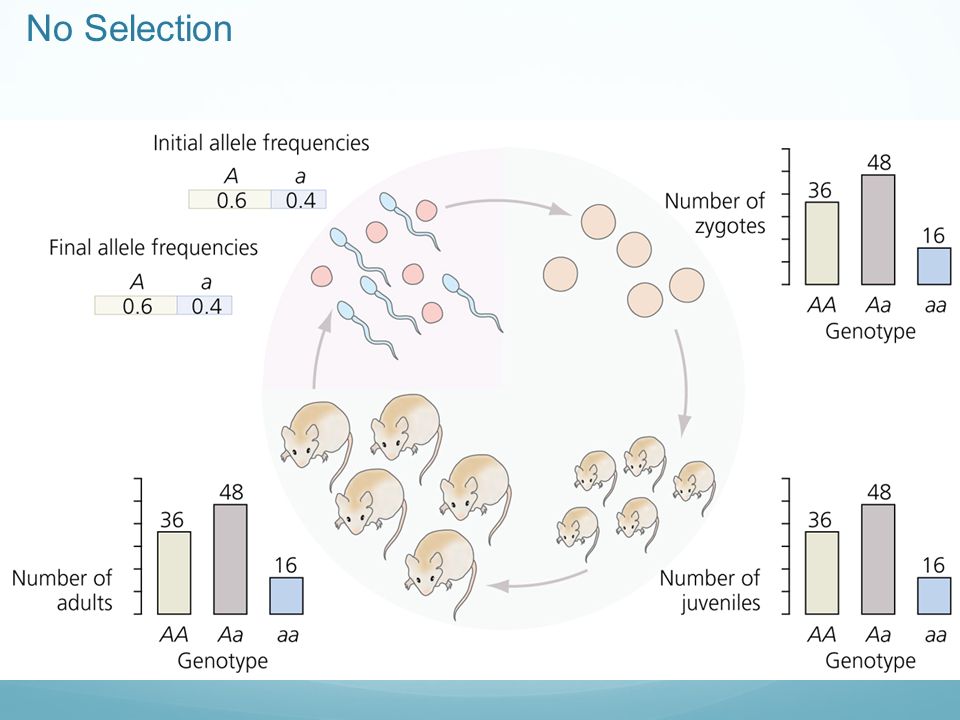 No Selection

Initial allele frequencies

| A | a |
|---|---|
| 0.6 | 0.4 |

Final allele frequencies

| A | a |
|---|---|
| 0.6 | 0.4 |

Number of zygotes
36
48
16
AA
Aa
aa
Genotype

Number of juveniles
36
48
16
AA
Aa
aa
Genotype

Number of adults
36
48
16
AA
Aa
aa
Genotype